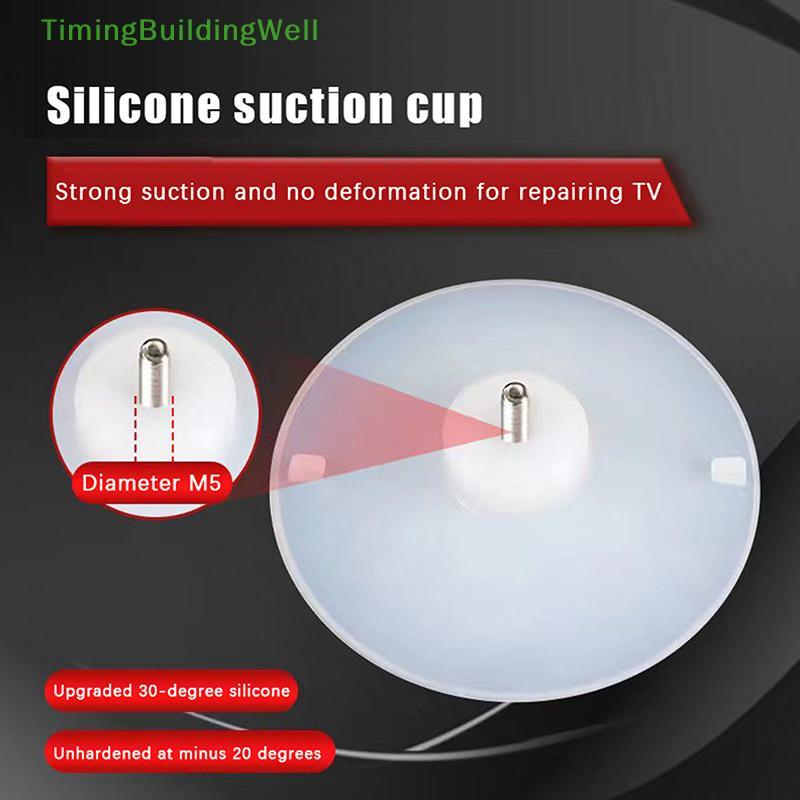 TimingBuildingWell

Silicone suction cup

Strong suction and no deformation for repairing TV

Diameter M5

Upgraded 30-degree silicone

Unhardened at minus 20 degrees